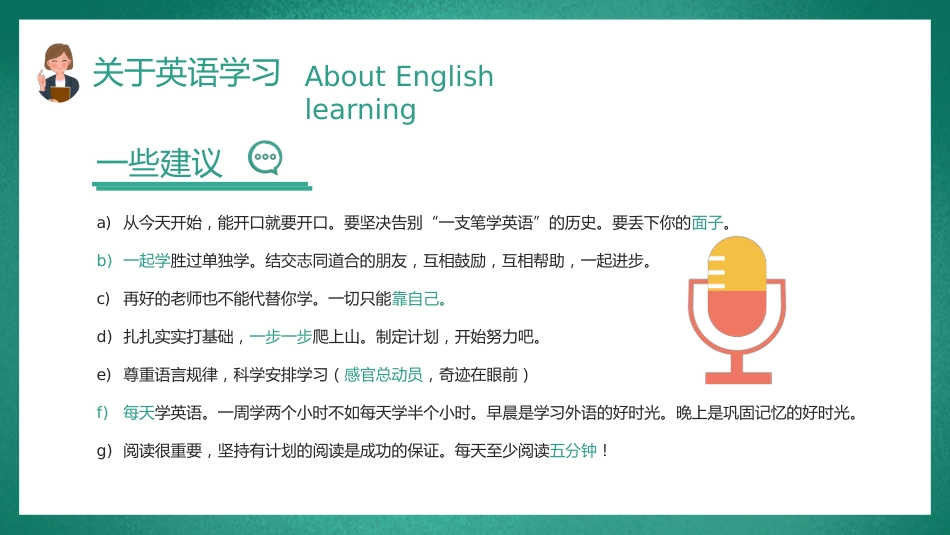 关于英语学习 About English learning

一些建议

a) 从今天开始，能开口就要开口。要坚决告别“一支笔学英语”的历史。要丢下你的面子。

b) 一起学胜过单独学。结交志同道合的朋友，互相鼓励，互相帮助，一起进步。

c) 再好的老师也不能代替你学。一切只能靠自己。

d) 扎扎实实打基础，一步一步爬上山。制定计划，开始努力吧。

e) 尊重语言规律，科学安排学习（感官总动员，奇迹在眼前）

f) 每天学英语。一周学两个小时不如每天学半个小时。早晨是学习外语的好时光。晚上是巩固记忆的好时光。

g) 阅读很重要，坚持有计划的阅读是成功的保证。每天至少阅读五分钟！